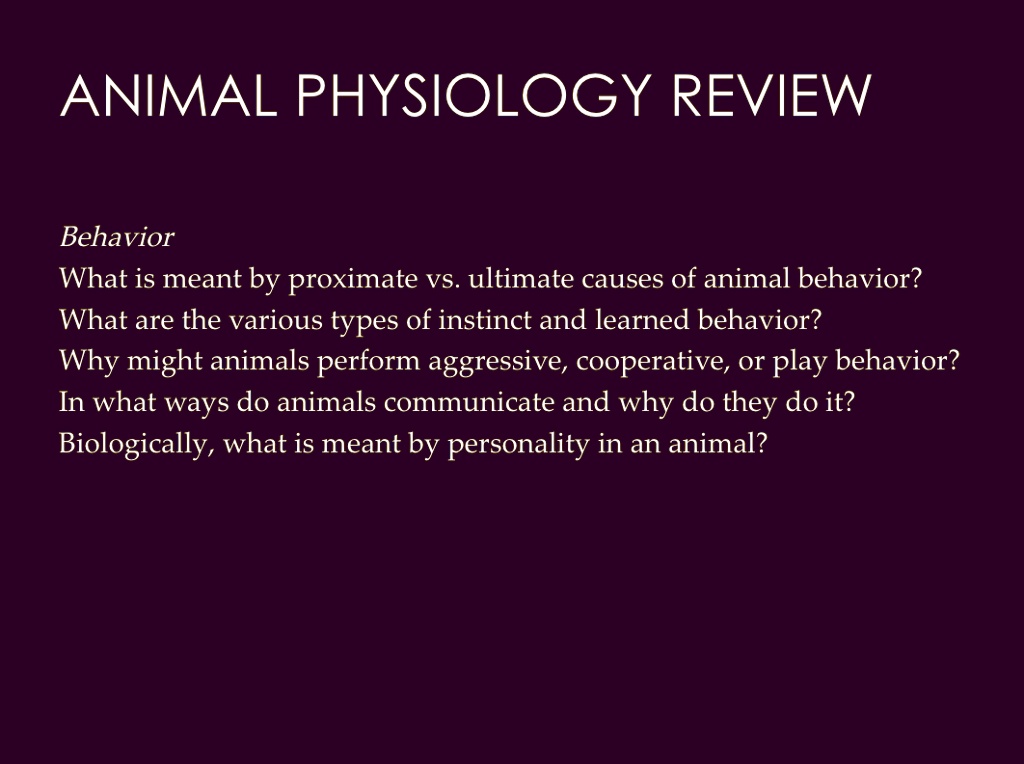 ANIMAL PHYSIOLOGY REVIEW

Behavior
What is meant by proximate vs. ultimate causes of animal behavior?
What are the various types of instinct and learned behavior?
Why might animals perform aggressive, cooperative, or play behavior?
In what ways do animals communicate and why do they do it?
Biologically, what is meant by personality in an animal?